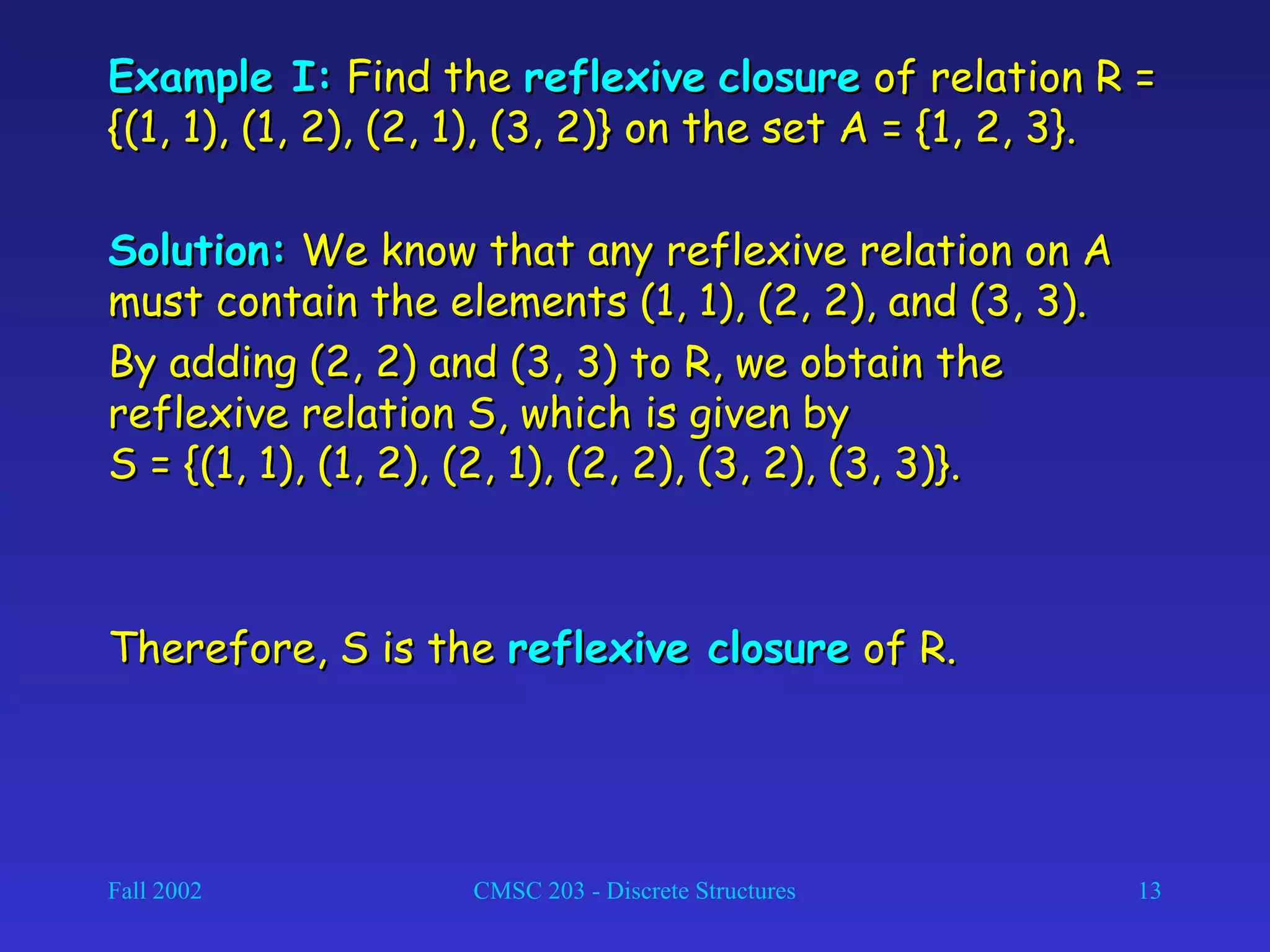 Example I: Find the reflexive closure of relation R = {(1, 1), (1, 2), (2, 1), (3, 2)} on the set A = {1, 2, 3}.

Solution: We know that any reflexive relation on A must contain the elements (1, 1), (2, 2), and (3, 3).

By adding (2, 2) and (3, 3) to R, we obtain the reflexive relation S, which is given by
S = {(1, 1), (1, 2), (2, 1), (2, 2), (3, 2), (3, 3)}.

Therefore, S is the reflexive closure of R.

Fall 2002 CMSC 203 - Discrete Structures 13